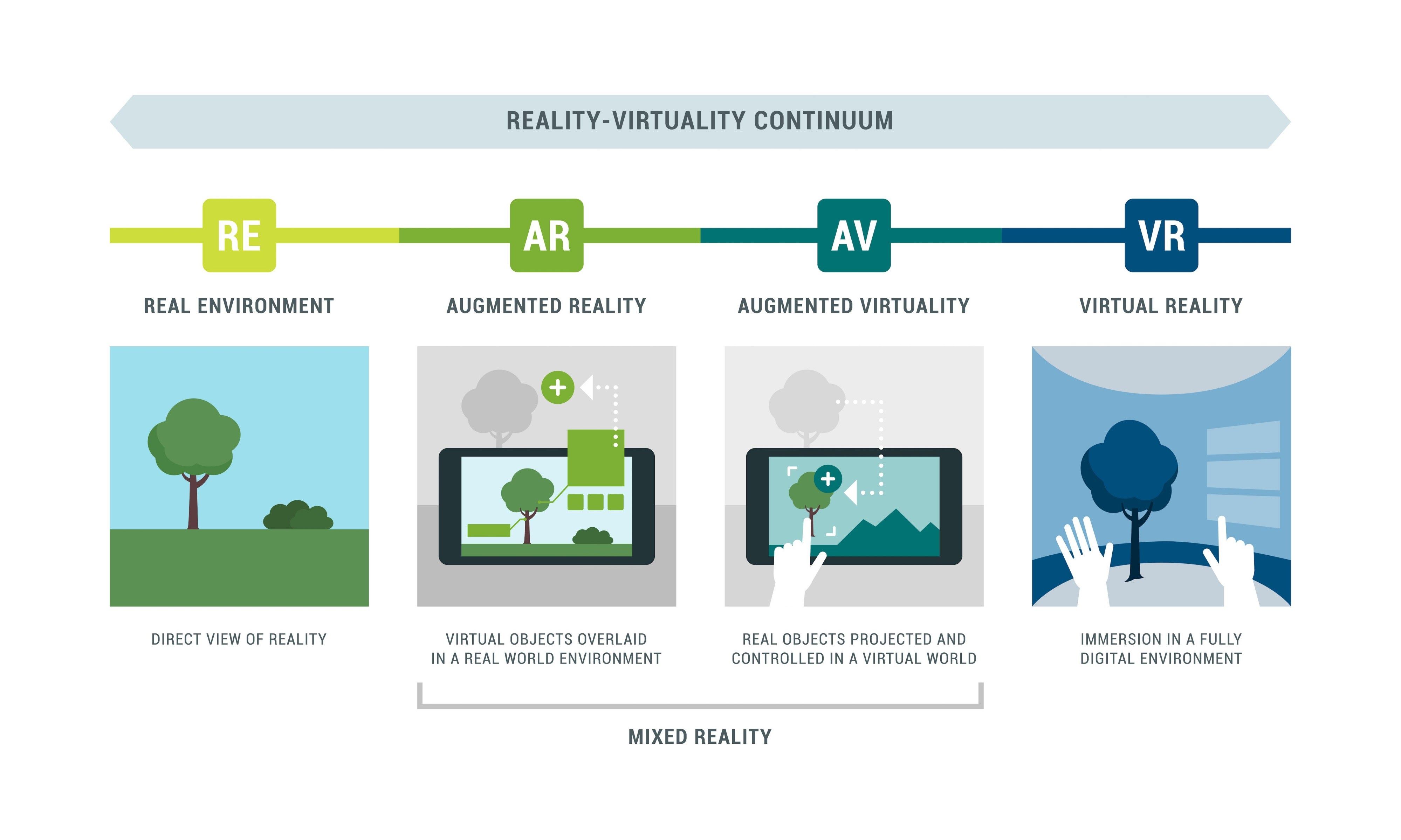 REALITY-VIRTUALITY CONTINUUM

RE

REAL ENVIRONMENT

DIRECT VIEW OF REALITY

AR

AUGMENTED REALITY

VIRTUAL OBJECTS OVERLAID IN A REAL WORLD ENVIRONMENT

AV

AUGMENTED VIRTUALITY

REAL OBJECTS PROJECTED AND CONTROLLED IN A VIRTUAL WORLD

VR

VIRTUAL REALITY

IMMERSION IN A FULLY DIGITAL ENVIRONMENT

MIXED REALITY